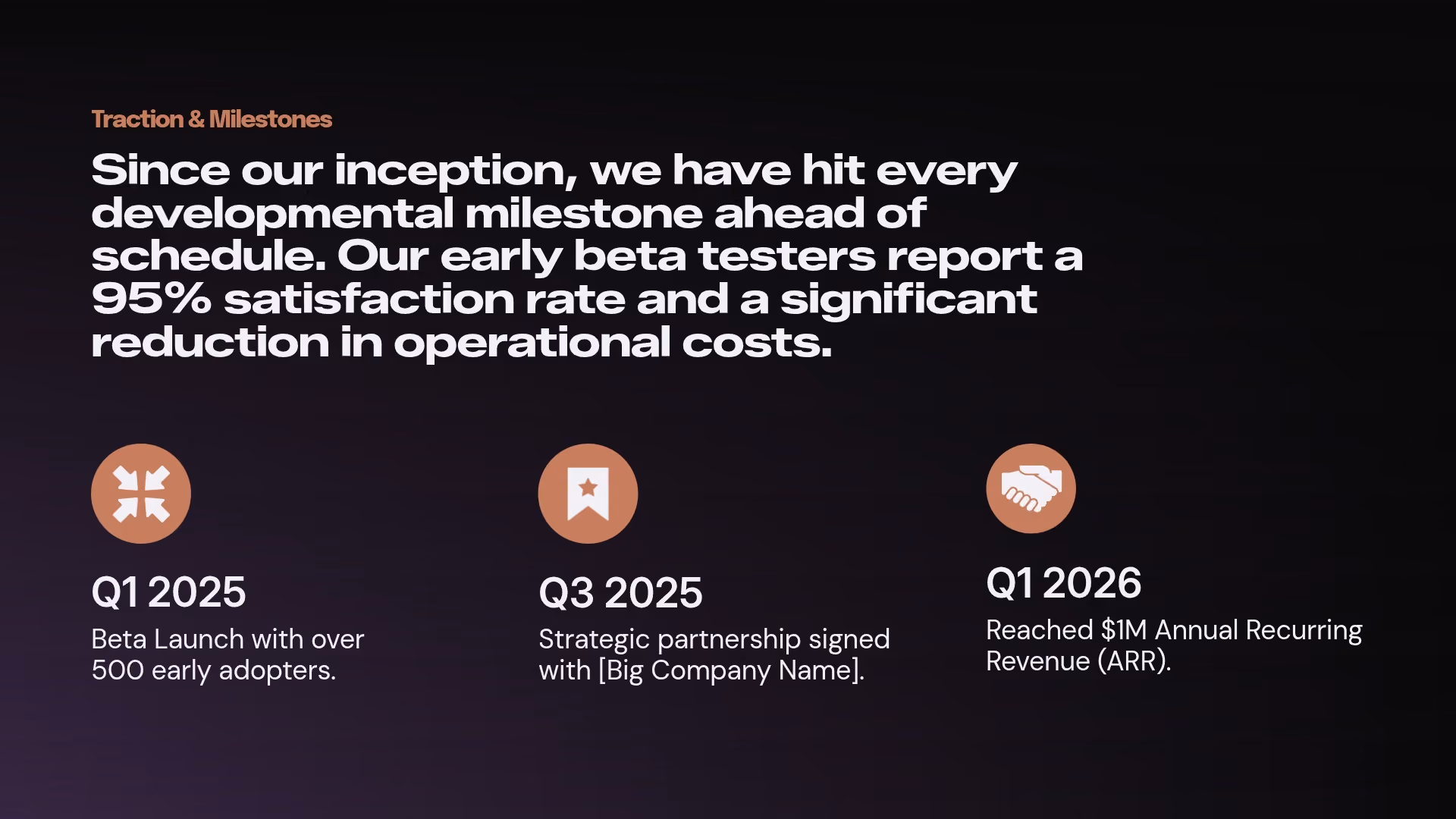 Traction & Milestones

Since our inception, we have hit every developmental milestone ahead of schedule. Our early beta testers report a 95% satisfaction rate and a significant reduction in operational costs.

Q1 2025

Beta Launch with over 500 early adopters.

Q3 2025

Strategic partnership signed with [Big Company Name].

Q1 2026

Reached \$1M Annual Recurring Revenue (ARR).